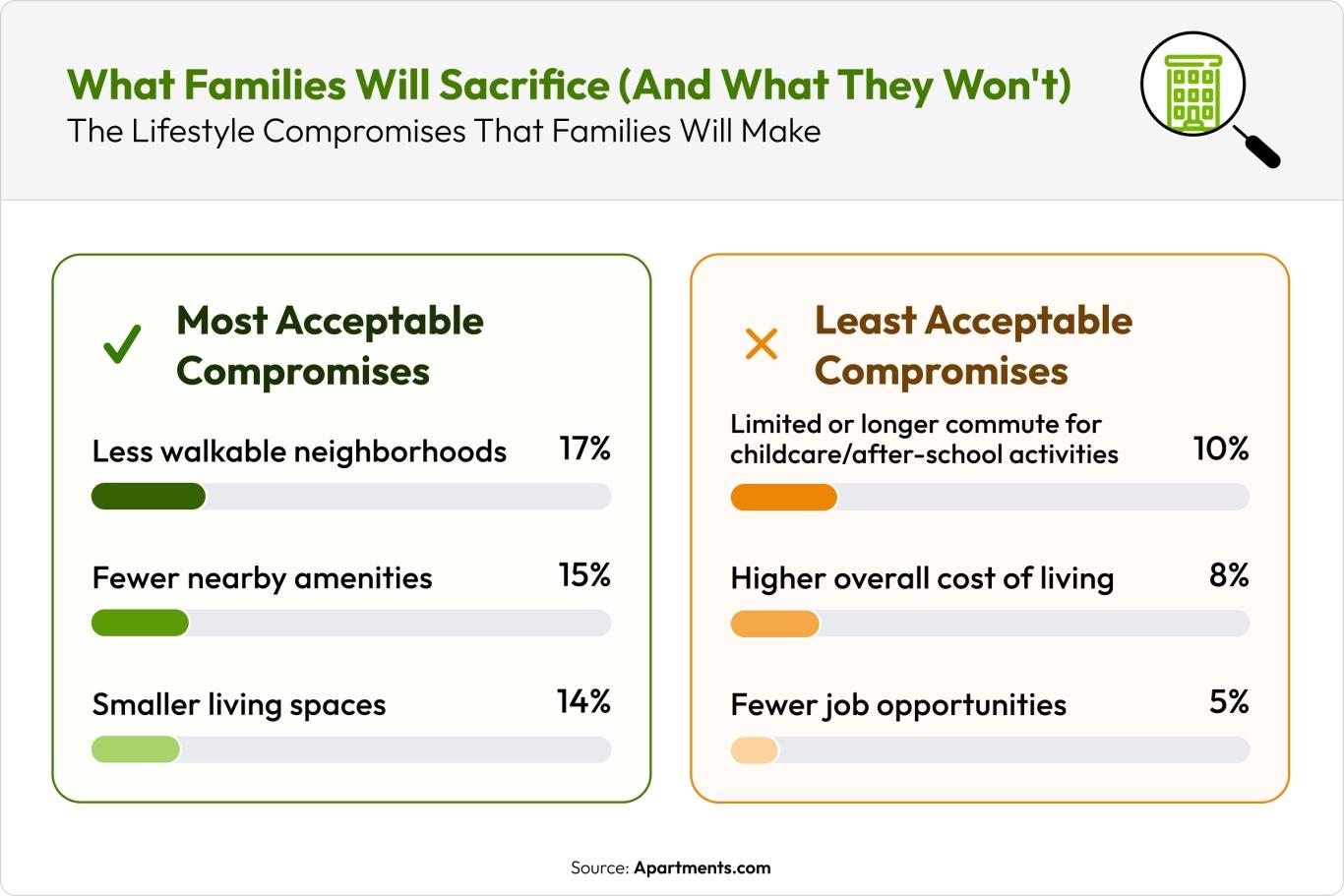 What Families Will Sacrifice (And What They Won't)
The Lifestyle Compromises That Families Will Make

Most Acceptable Compromises

Less walkable neighborhoods 17%

Fewer nearby amenities 15%

Smaller living spaces 14%

Least Acceptable Compromises

Limited or longer commute for childcare/after-school activities 10%

Higher overall cost of living 8%

Fewer job opportunities 5%

Source: Apartments.com